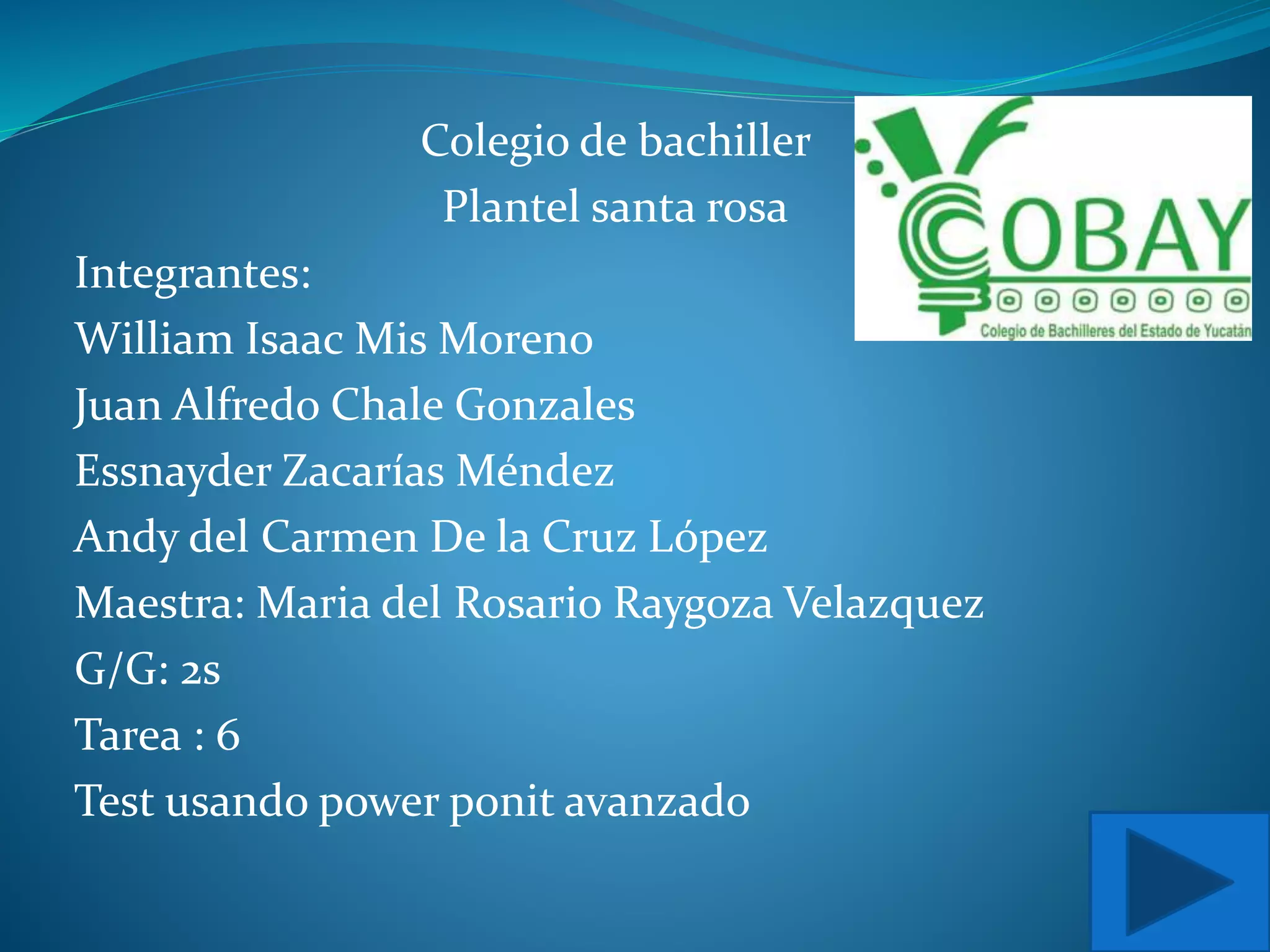 Colegio de bachiller
Plantel santa rosa

COBAY
Colegio de Bachilleres del Estado de Yucatán

Integrantes:
William Isaac Mis Moreno
Juan Alfredo Chale Gonzales
Essnayder Zacarías Méndez
Andy del Carmen De la Cruz López
Maestra: Maria del Rosario Raygoza Velazquez
G/G: 2s
Tarea : 6
Test usando power ponit avanzado